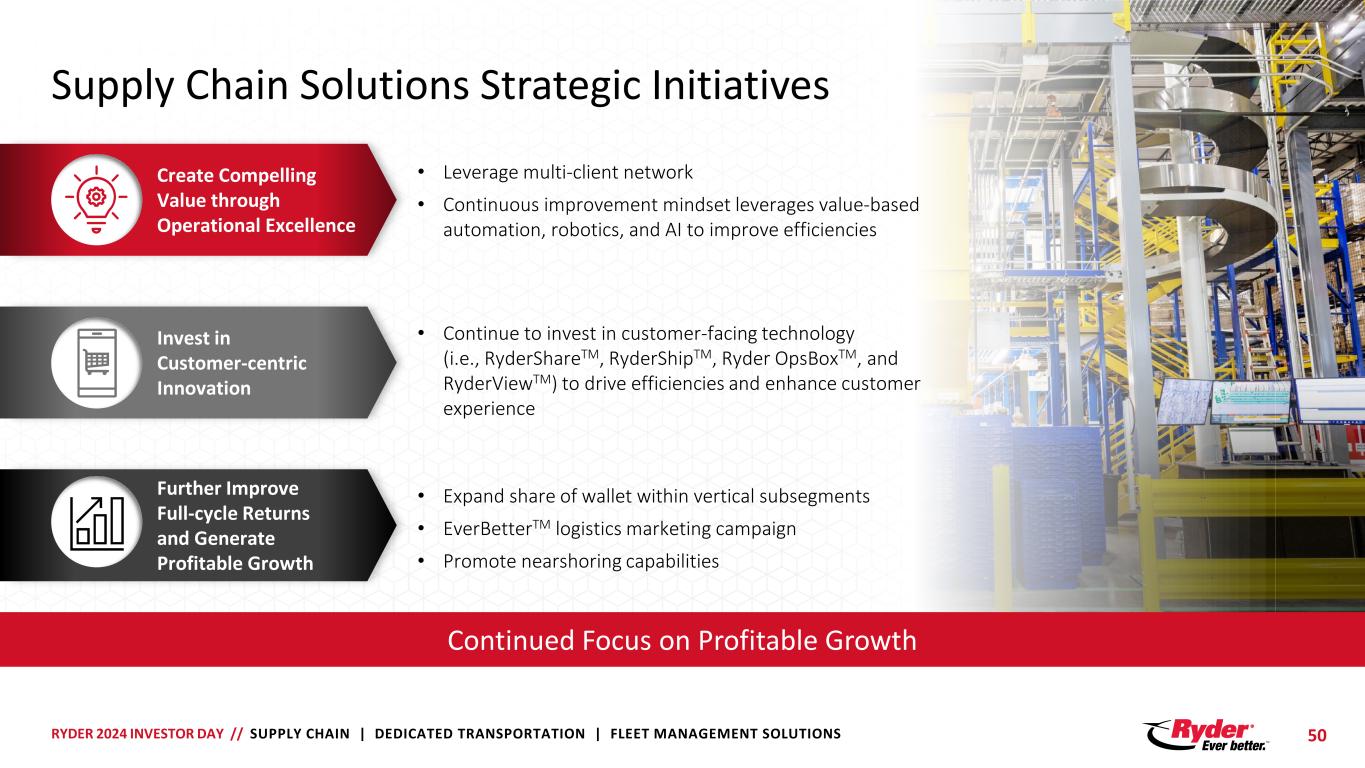 Supply Chain Solutions Strategic Initiatives

Create Compelling Value through Operational Excellence

• Leverage multi-client network
• Continuous improvement mindset leverages value-based automation, robotics, and AI to improve efficiencies

Invest in Customer-centric Innovation

• Continue to invest in customer-facing technology (i.e., RyderShare$^{TM}$, RyderShip$^{TM}$, Ryder OpsBox$^{TM}$, and RyderView$^{TM}$) to drive efficiencies and enhance customer experience

Further Improve Full-cycle Returns and Generate Profitable Growth

• Expand share of wallet within vertical subsegments
• EverBetter$^{TM}$ logistics marketing campaign
• Promote nearshoring capabilities

Continued Focus on Profitable Growth

RYDER 2024 INVESTOR DAY // SUPPLY CHAIN | DEDICATED TRANSPORTATION | FLEET MANAGEMENT SOLUTIONS

Ryder Ever better.

50